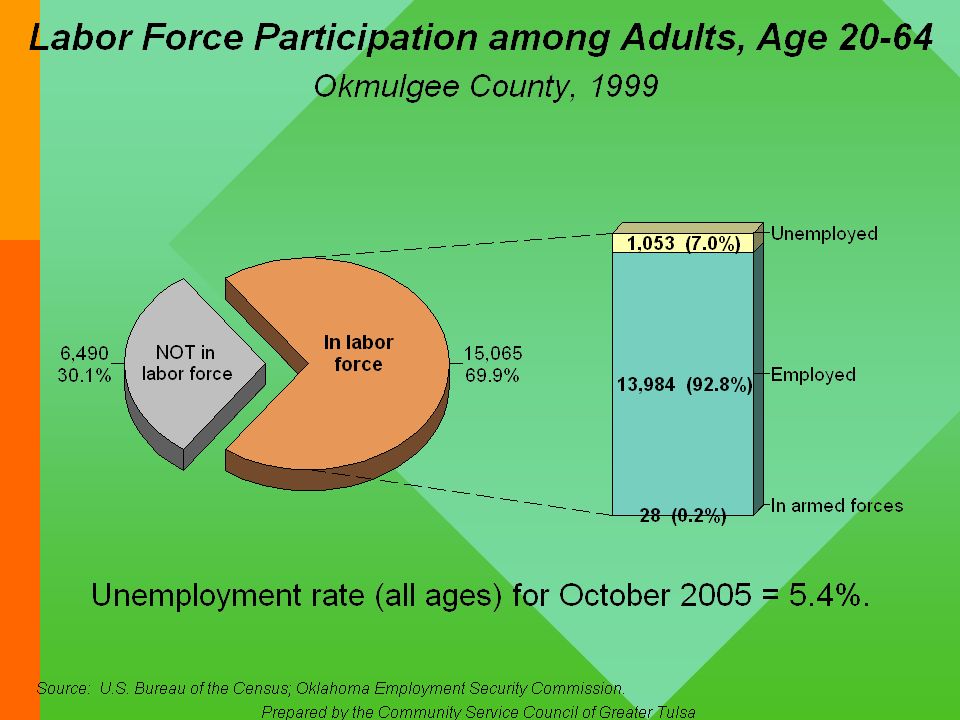 Labor Force Participation among Adults, Age 20-64

Okmulgee County, 1999

6,490
30.1%

NOT in labor force

In labor force

15,065
69.9%

1,053 (7.0%)

Unemployed

13,984 (92.8%)

Employed

28 (0.2%)

In armed forces

Unemployment rate (all ages) for October 2005 = 5.4%.

Source: U.S. Bureau of the Census; Oklahoma Employment Security Commission.

Prepared by the Community Service Council of Greater Tulsa